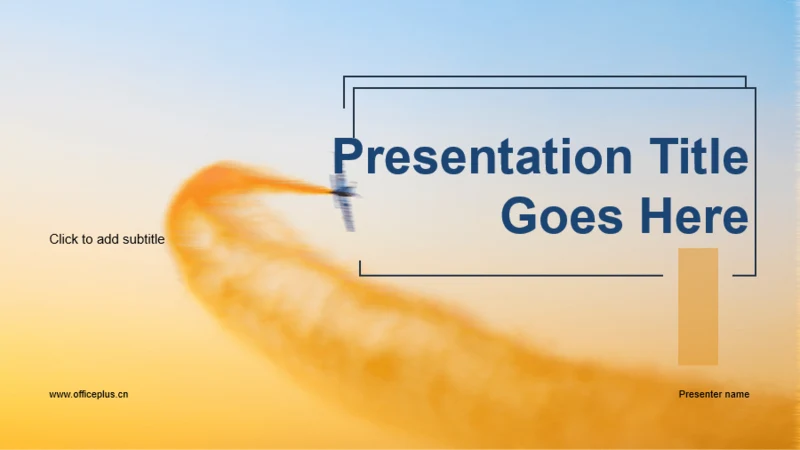 Presentation Title Goes Here

Click to add subtitle

www.officeplus.cn

Presenter name